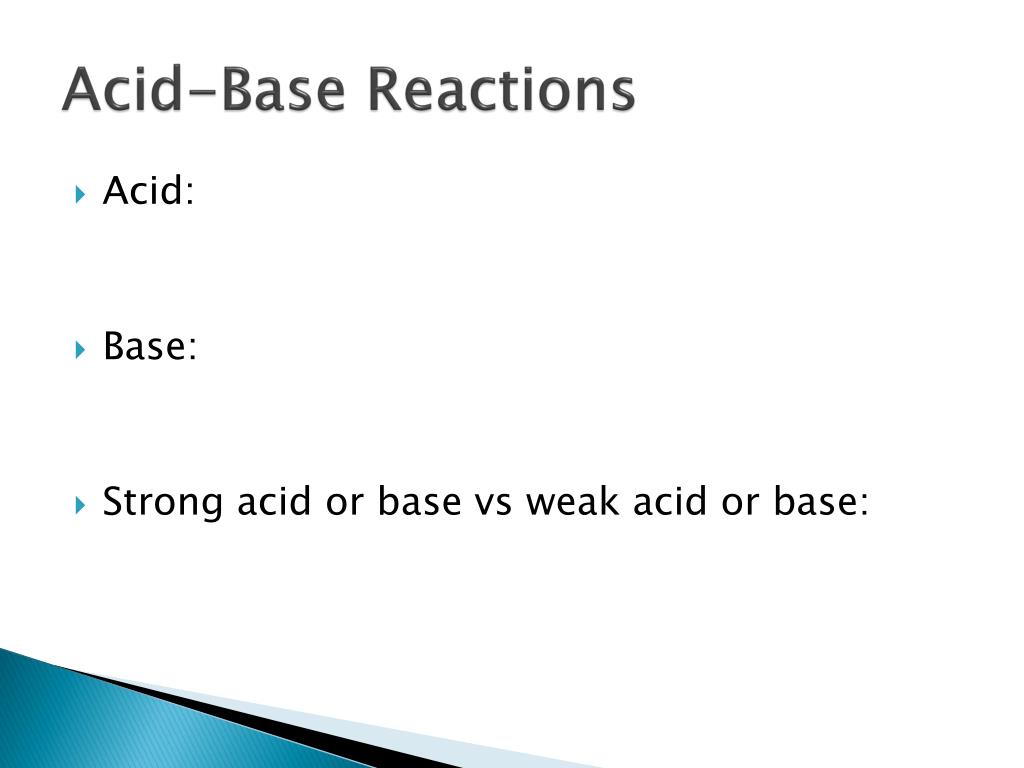 Acid-Base Reactions

Acid:

Base:

Strong acid or base vs weak acid or base: